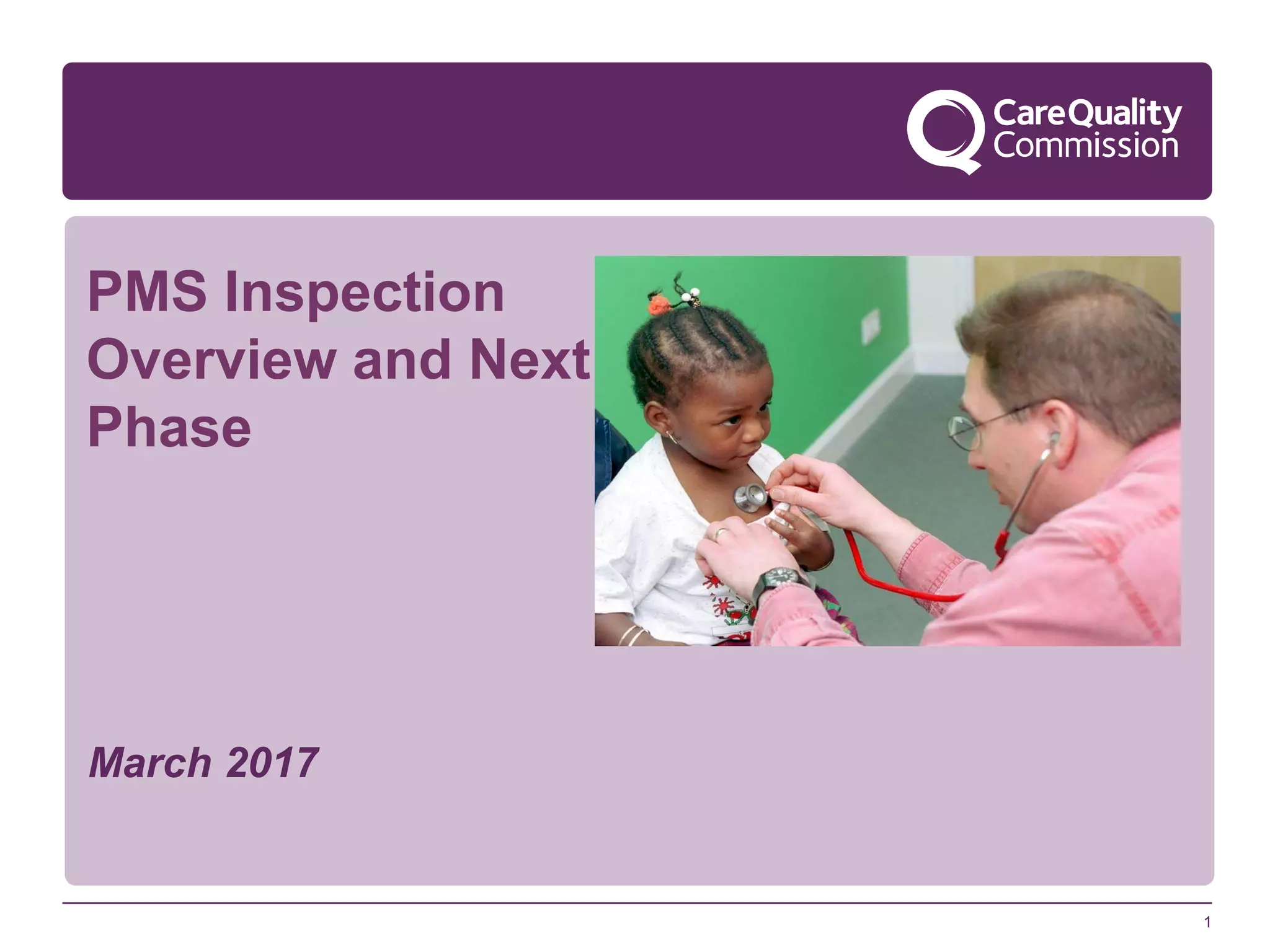 CareQuality
Commission

PMS Inspection Overview and Next Phase

March 2017

1